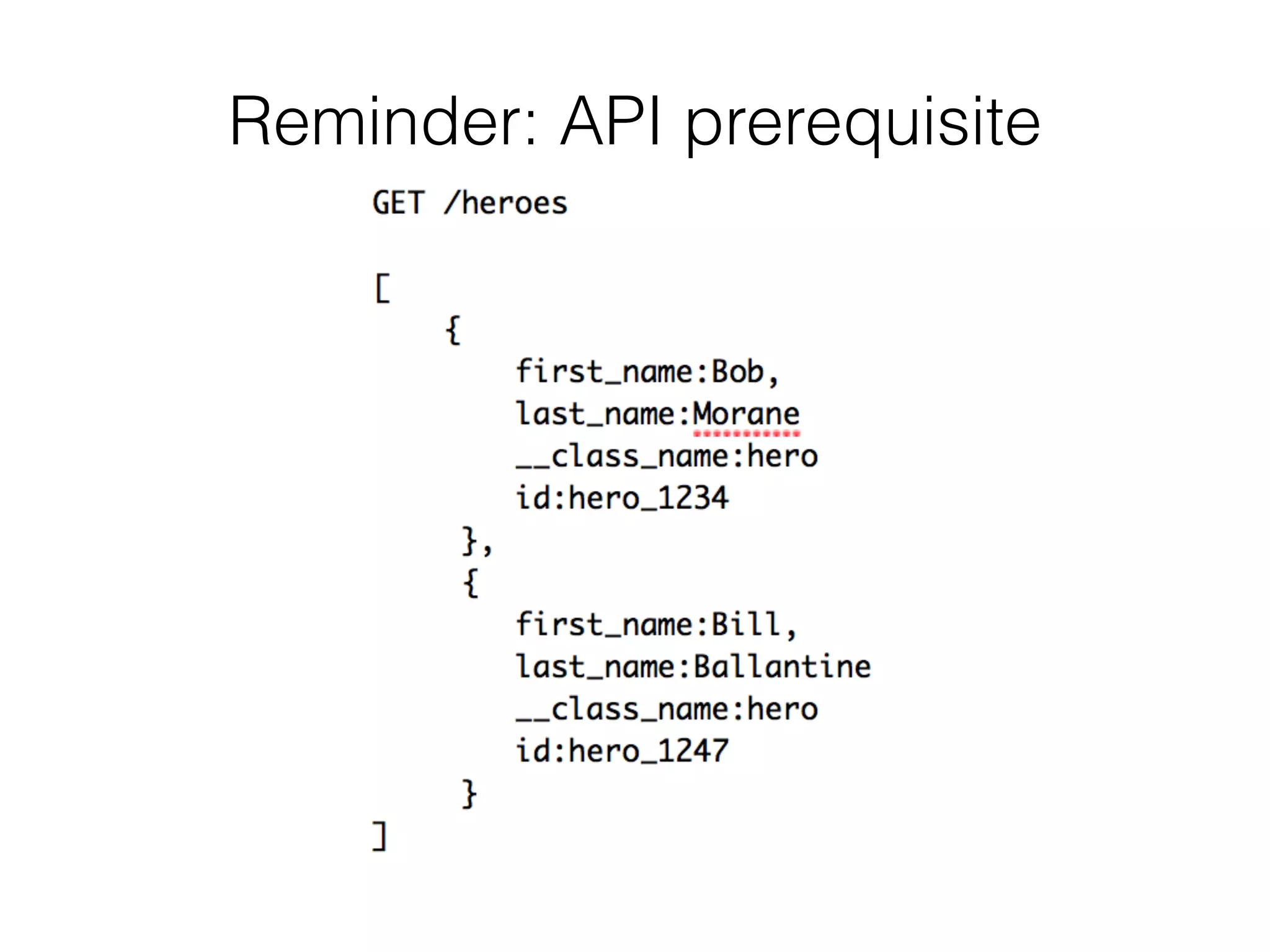 Reminder: API prerequisite

GET /heroes

[
    {
        first_name:Bob,
        last_name:Morane
        __class_name:hero
        id:hero_1234
    },
    {
        first_name:Bill,
        last_name:Ballantine
        __class_name:hero
        id:hero_1247
    }
]